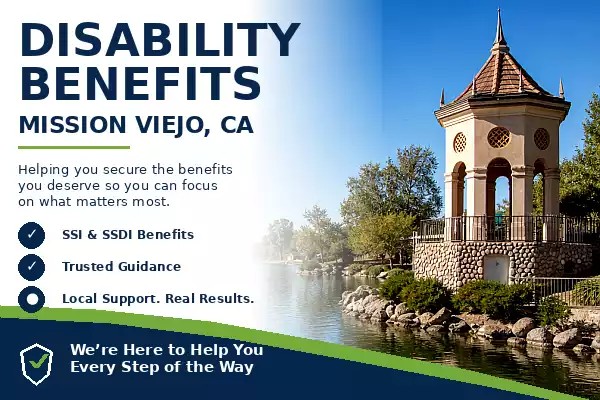 DISABILITY BENEFITS
MISSION VIEJO, CA

Helping you secure the benefits you deserve so you can focus on what matters most.

SSI & SSDI Benefits
Trusted Guidance
Local Support. Real Results.

We're Here to Help You Every Step of the Way